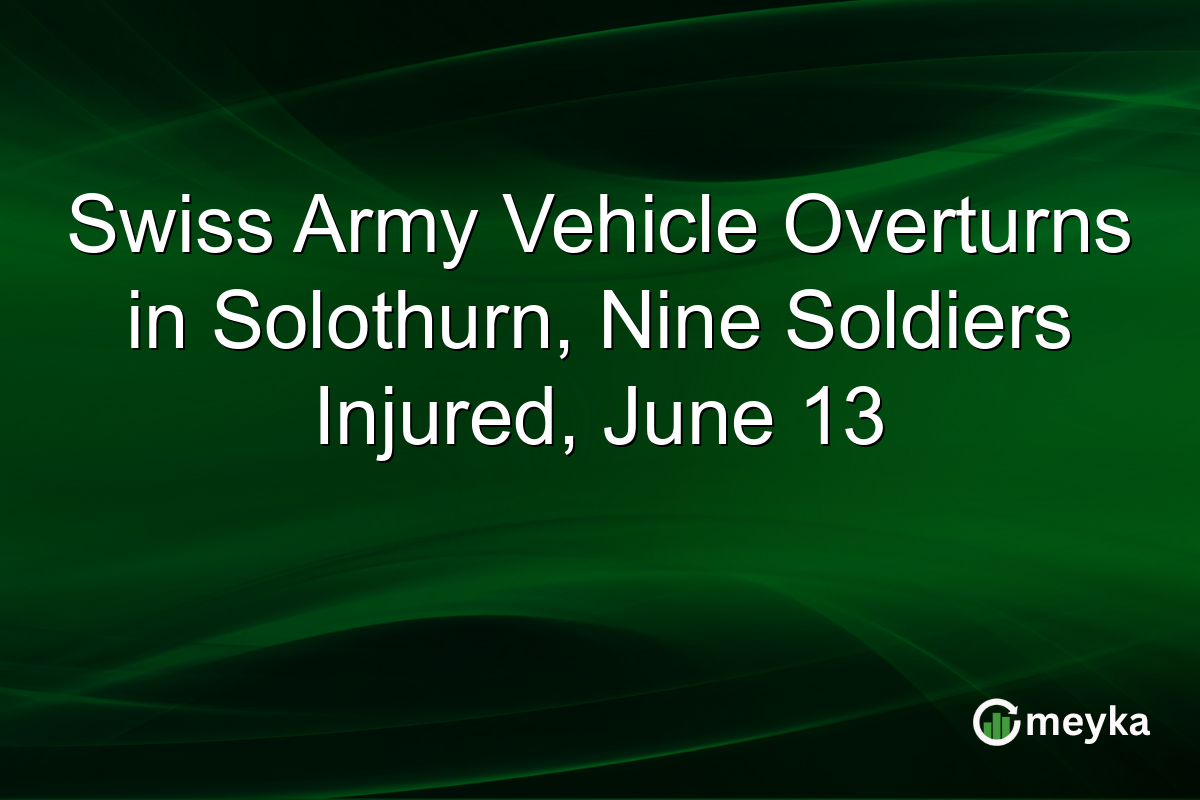 Swiss Army Vehicle Overturns in Solothurn, Nine Soldiers Injured, June 13

meyka